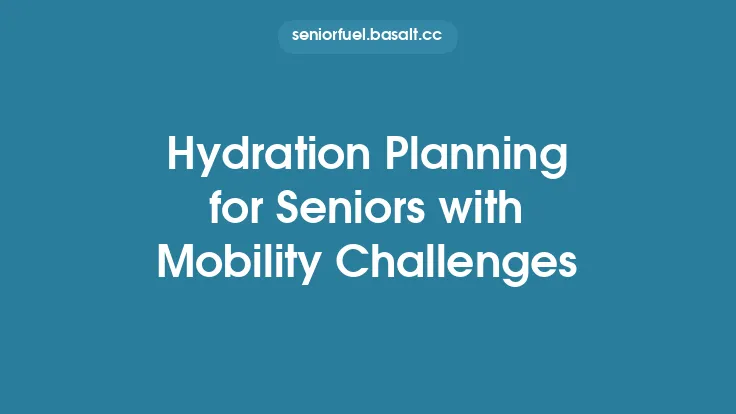 seniorfuel.basalt.cc

Hydration Planning for Seniors with Mobility Challenges